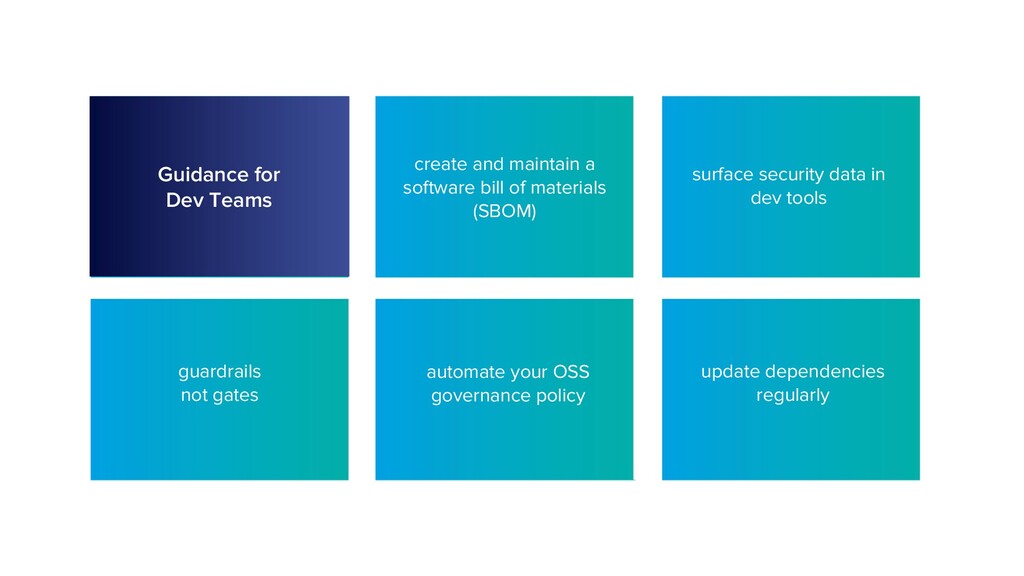 Guidance for Dev Teams

create and maintain a software bill of materials (SBOM)

surface security data in dev tools

guardrails not gates

automate your OSS governance policy

update dependencies regularly